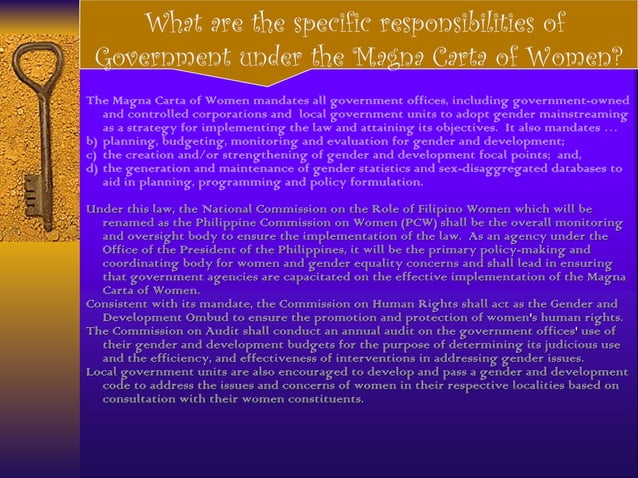 What are the specific responsibilities of Government under the Magna Carta of Women?

The Magna Carta of Women mandates all government offices, including government-owned and controlled corporations and local government units to adopt gender mainstreaming as a strategy for implementing the law and attaining its objectives. It also mandates …
b) planning, budgeting, monitoring and evaluation for gender and development;
c) the creation and/or strengthening of gender and development focal points; and,
d) the generation and maintenance of gender statistics and sex-disaggregated databases to aid in planning, programming and policy formulation.

Under this law, the National Commission on the Role of Filipino Women which will be renamed as the Philippine Commission on Women (PCW) shall be the overall monitoring and oversight body to ensure the implementation of the law. As an agency under the Office of the President of the Philippines, it will be the primary policy-making and coordinating body for women and gender equality concerns and shall lead in ensuring that government agencies are capacitated on the effective implementation of the Magna Carta of Women.
Consistent with its mandate, the Commission on Human Rights shall act as the Gender and Development Ombud to ensure the promotion and protection of women's human rights.
The Commission on Audit shall conduct an annual audit on the government offices' use of their gender and development budgets for the purpose of determining its judicious use and the efficiency, and effectiveness of interventions in addressing gender issues.
Local government units are also encouraged to develop and pass a gender and development code to address the issues and concerns of women in their respective localities based on consultation with their women constituents.